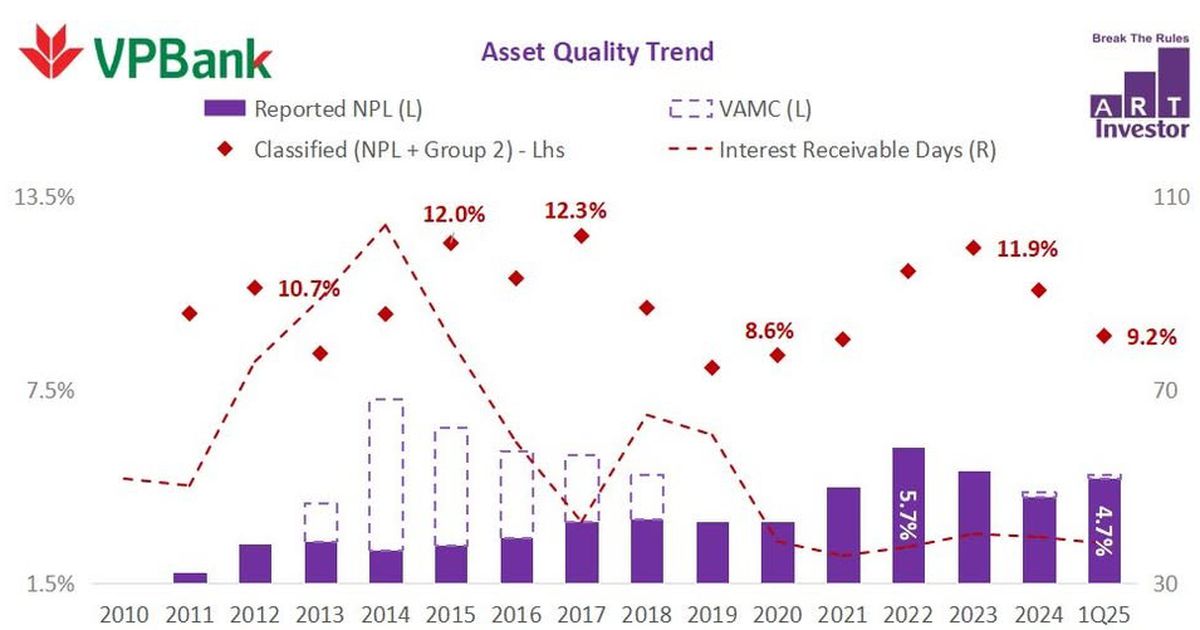 VPBank

Asset Quality Trend

Break The Rules
ART
Investor

Reported NPL (L)
VAMC (L)
Classified (NPL + Group 2) - Lhs
Interest Receivable Days (R)

13.5%
7.5%
1.5%

110
70
30

10.7%
12.0%
12.3%
8.6%
11.9%
9.2%
5.7%
4.7%

2010 2011 2012 2013 2014 2015 2016 2017 2018 2019 2020 2021 2022 2023 2024 1Q25